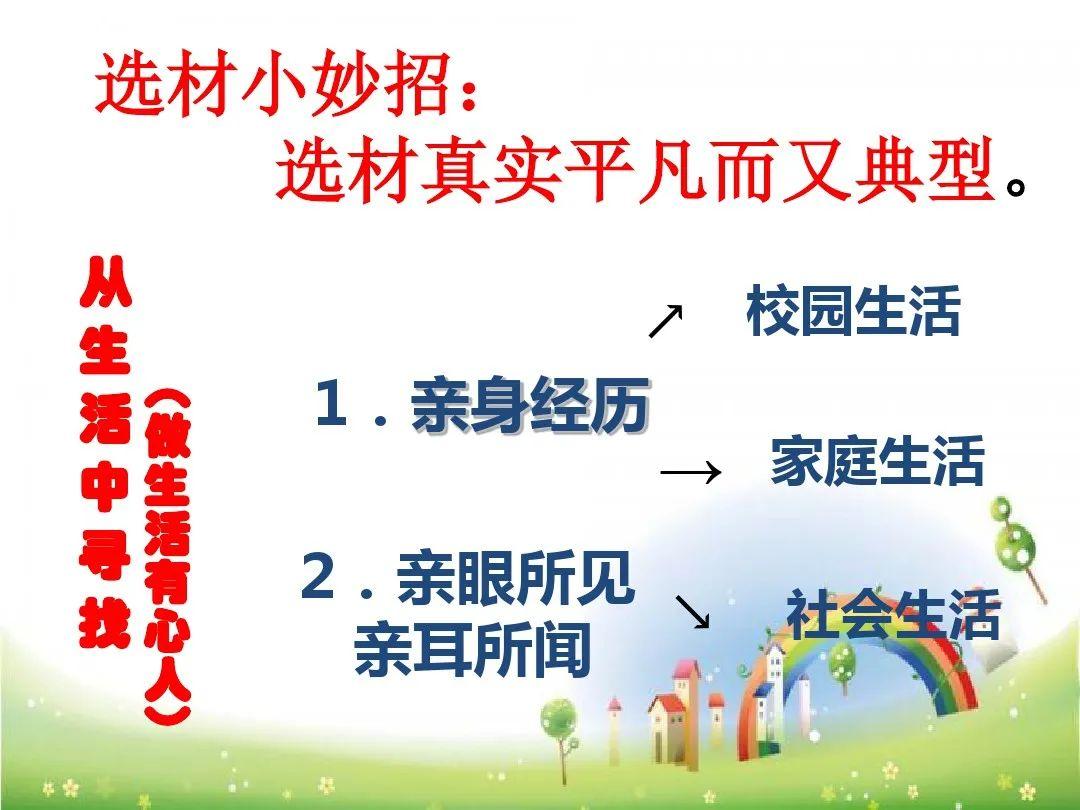 选材小妙招：
选材真实平凡而又典型。

从生活中寻找

（做生活有心人）

1．亲身经历

2．亲眼所见
亲耳所闻

↗ 校园生活

→ 家庭生活

↘ 社会生活